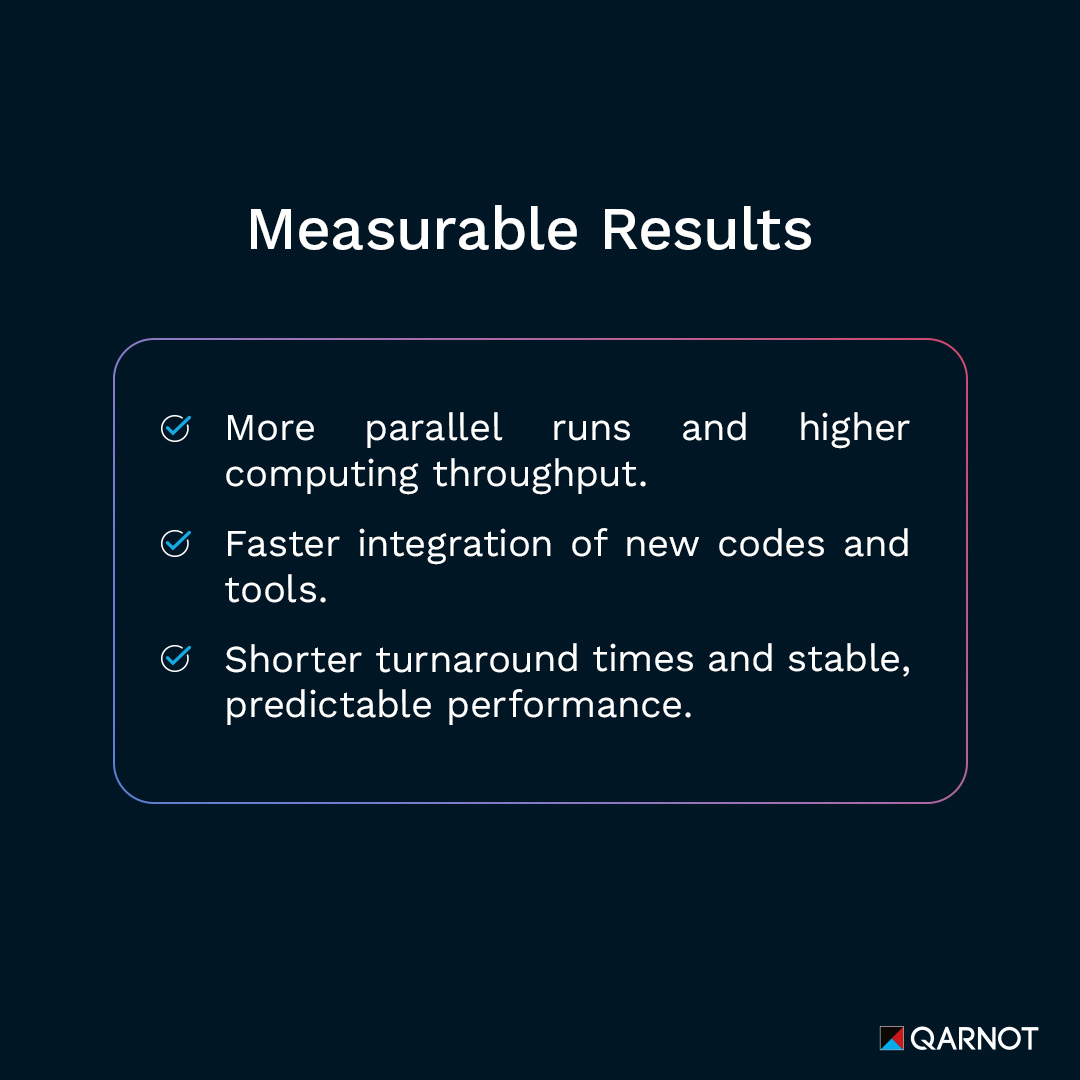 Measurable Results

More parallel runs and higher computing throughput.

Faster integration of new codes and tools.

Shorter turnaround times and stable, predictable performance.

QARNOT